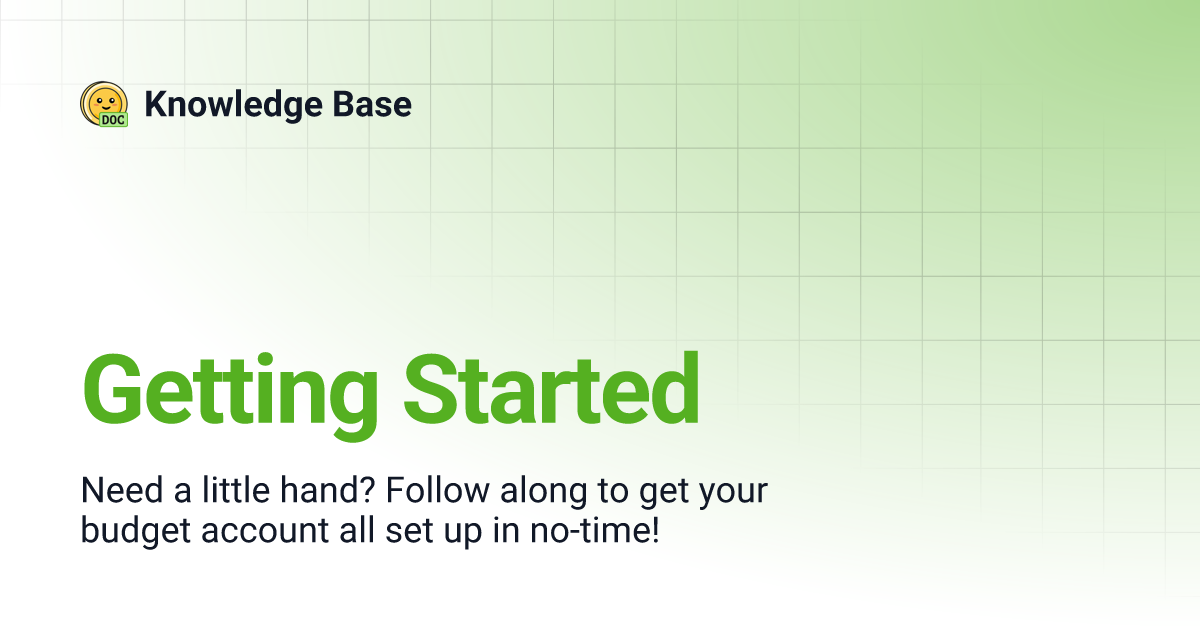 DOC

Knowledge Base

Getting Started

Need a little hand? Follow along to get your budget account all set up in no-time!